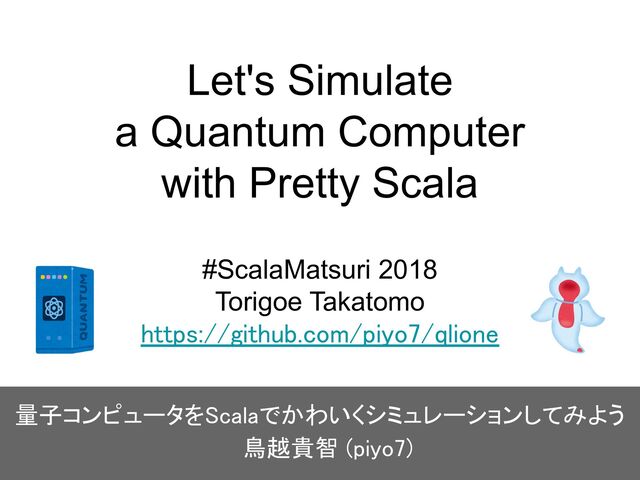 Let's Simulate
a Quantum Computer
with Pretty Scala

QUANTUM

#ScalaMatsuri 2018
Torigoe Takatomo
https://github.com/piyo7/qlione

量子コンピュータをScalaでかわいくシミュレーションしてみよう
鳥越貴智 (piyo7)